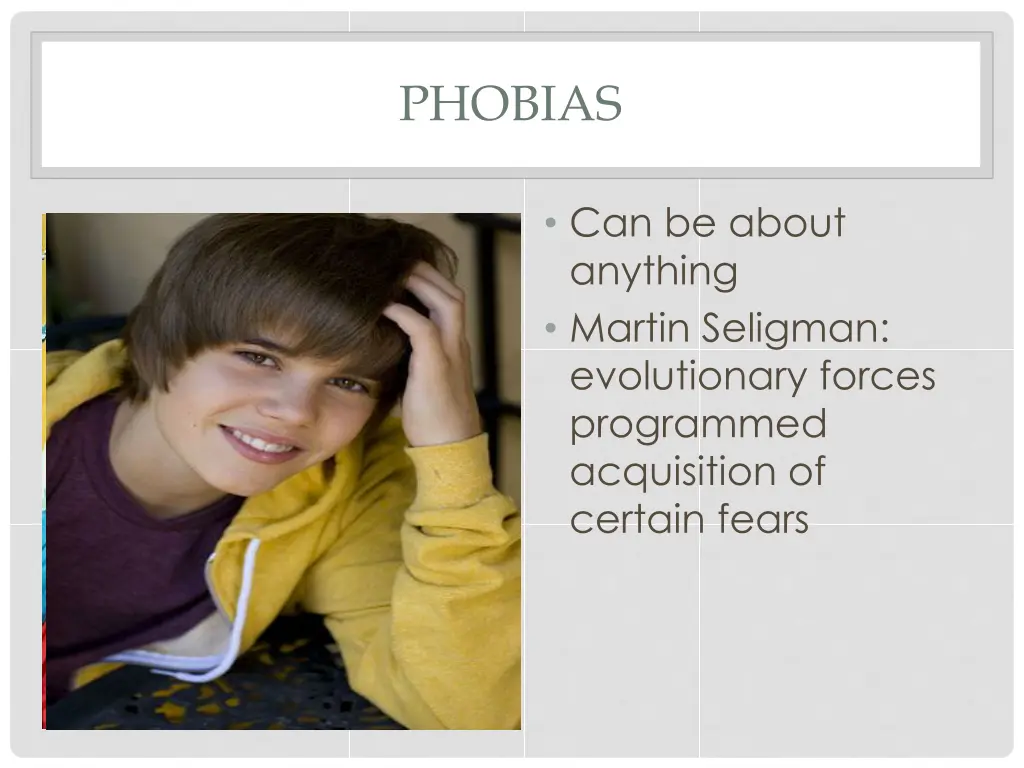 PHOBIAS

• Can be about anything
• Martin Seligman: evolutionary forces programmed acquisition of certain fears